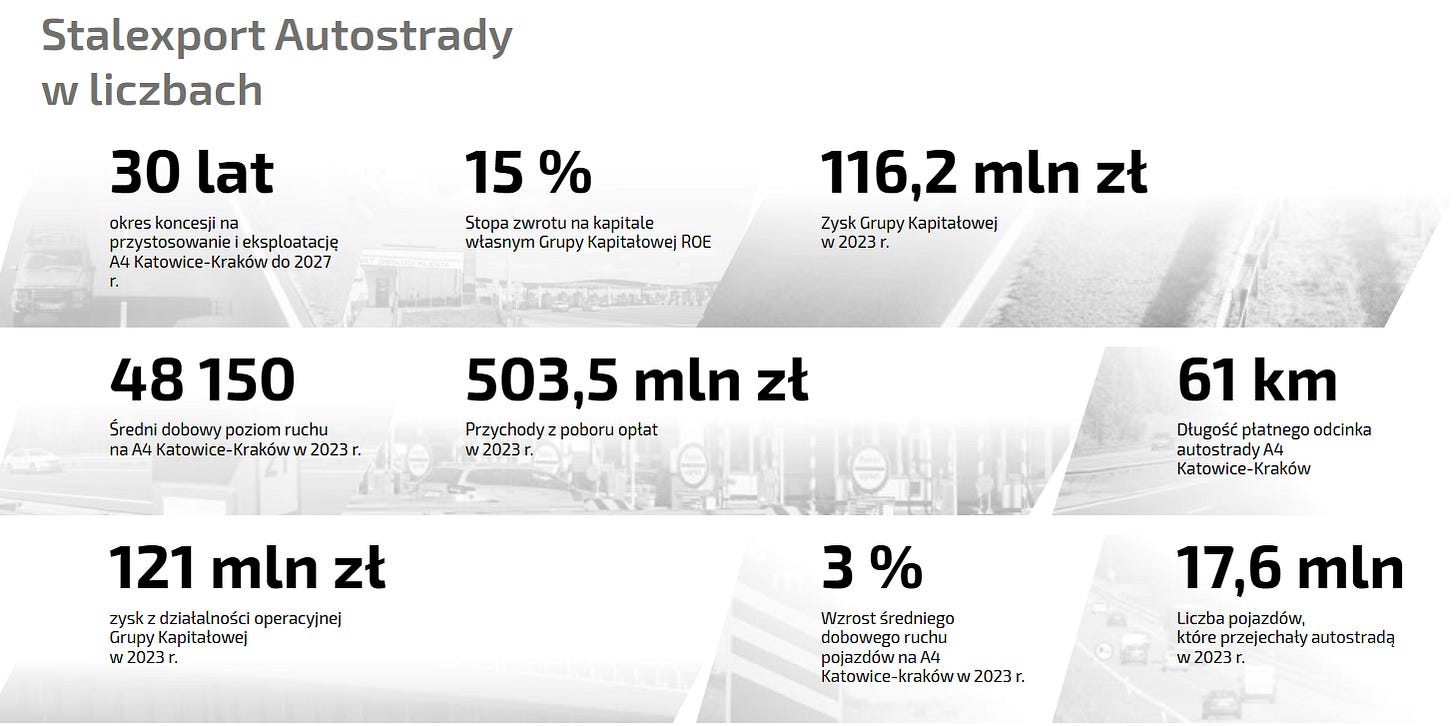 Stalexport Autostrady w liczbach

30 lat

okres koncesji na przystosowanie i eksploatację A4 Katowice-Kraków do 2027 r.

15 %

Stopa zwrotu na kapitale własnym Grupy Kapitałowej ROE

116,2 mln zł

Zysk Grupy Kapitałowej w 2023 r.

48 150

Średni dobowy poziom ruchu na A4 Katowice-Kraków w 2023 r.

503,5 mln zł

Przychody z poboru opłat w 2023 r.

61 km

Długość płatnego odcinka autostrady A4 Katowice-Kraków

121 mln zł

zysk z działalności operacyjnej Grupy Kapitałowej w 2023 r.

3 %

Wzrost średniego dobowego ruchu pojazdów na A4 Katowice-kraków w 2023 r.

17,6 mln

Liczba pojazdów, które przejechały autostradą w 2023 r.